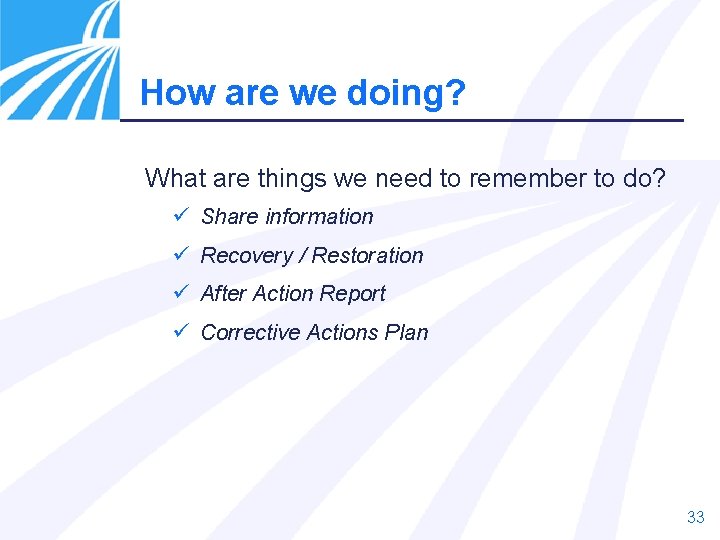 How are we doing?

What are things we need to remember to do?

✓ Share information

✓ Recovery / Restoration

✓ After Action Report

✓ Corrective Actions Plan

33